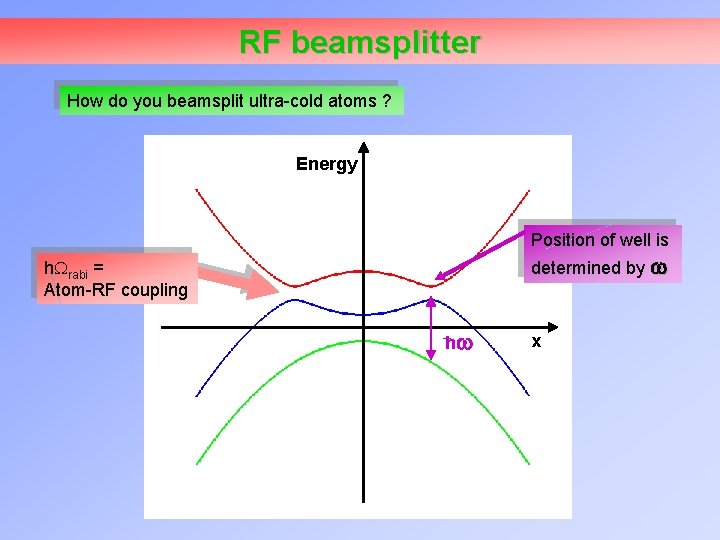 RF beamsplitter

How do you beamsplit ultra-cold atoms ?

Energy

$h\Omega_{rabi}$ =
Atom-RF coupling

Position of well is determined by $\omega$

$\hbar\omega$

x